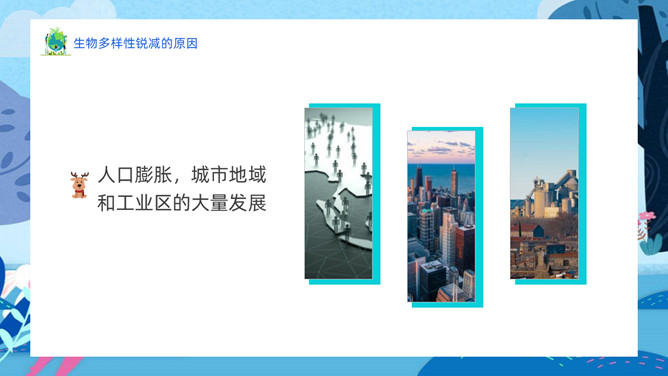 生物多样性锐减的原因

人口膨胀，城市地域和工业区的大量发展